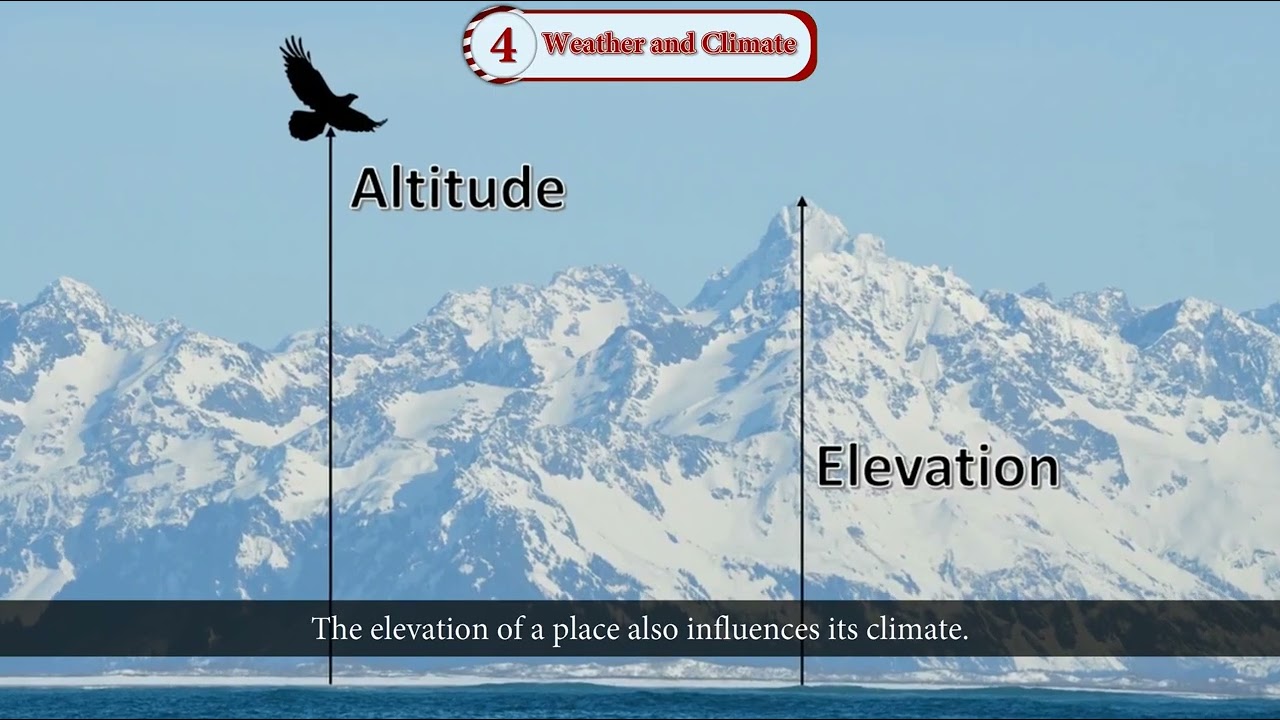 4 Weather and Climate

Altitude

Elevation

The elevation of a place also influences its climate.